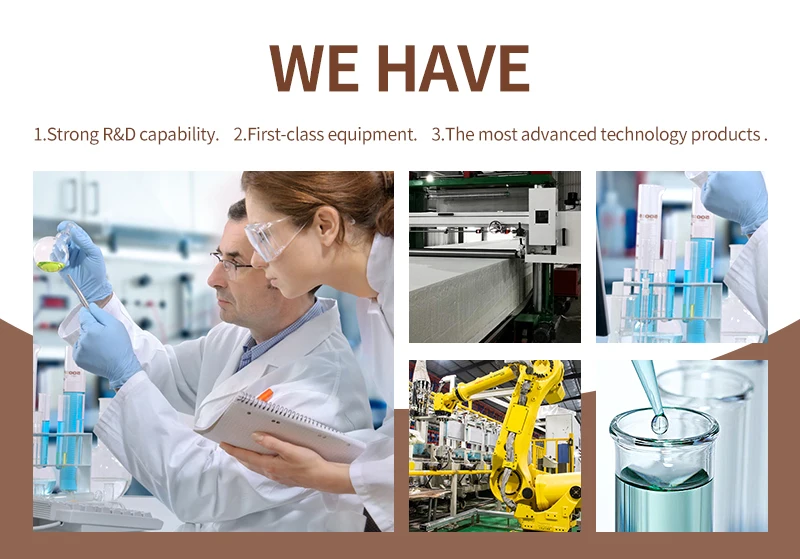 WE HAVE

1.Strong R&D capability. 2.First-class equipment. 3.The most advanced technology products .